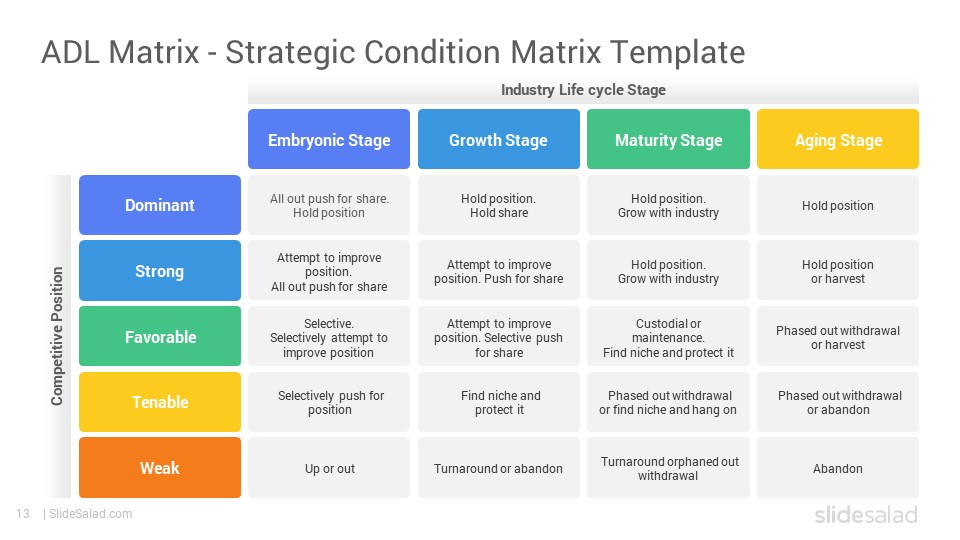 ADL Matrix - Strategic Condition Matrix Template

Industry Life cycle Stage

Competitive Position

| | Embryonic Stage | Growth Stage | Maturity Stage | Aging Stage |
|---|---|---|---|---|
| Dominant | All out push for share. Hold position | Hold position. Hold share | Hold position. Grow with industry | Hold position |
| Strong | Attempt to improve position. All out push for share | Attempt to improve position. Push for share | Hold position. Grow with industry | Hold position or harvest |
| Favorable | Selective. Selectively attempt to improve position | Attempt to improve position. Selective push for share | Custodial or maintenance. Find niche and protect it | Phased out withdrawal or harvest |
| Tenable | Selectively push for position | Find niche and protect it | Phased out withdrawal or find niche and hang on | Phased out withdrawal or abandon |
| Weak | Up or out | Turnaround or abandon | Turnaround orphaned out withdrawal | Abandon |

13 | SlideSalad.com

slidesalad